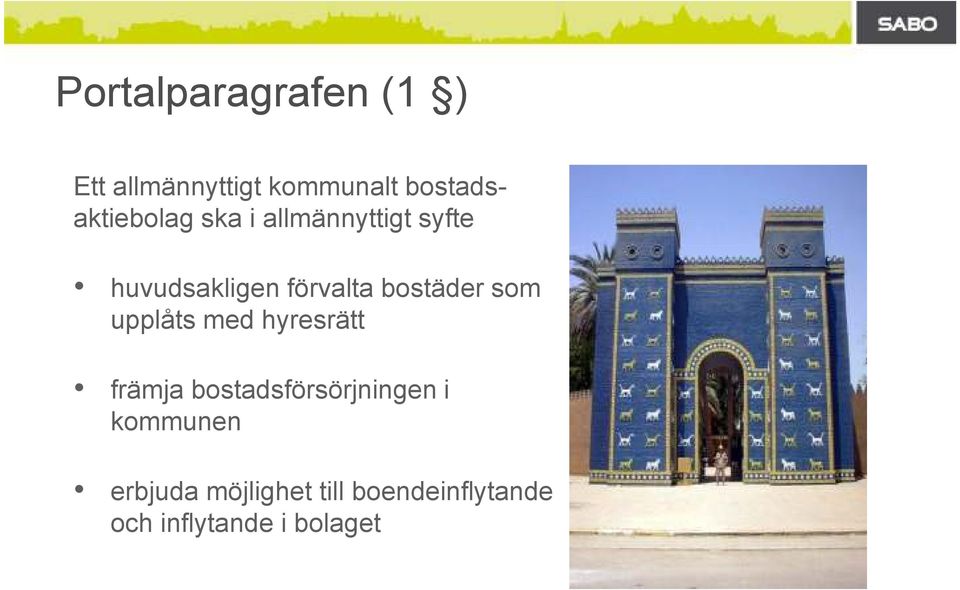 SABO

Portalparagrafen (1 §)

Ett allmännyttigt kommunalt bostadsaktiebolag ska i allmännyttigt syfte

• huvudsakligen förvalta bostäder som upplåts med hyresrätt

• främja bostadsförsörjningen i kommunen

• erbjuda möjlighet till boendeinflytande och inflytande i bolaget